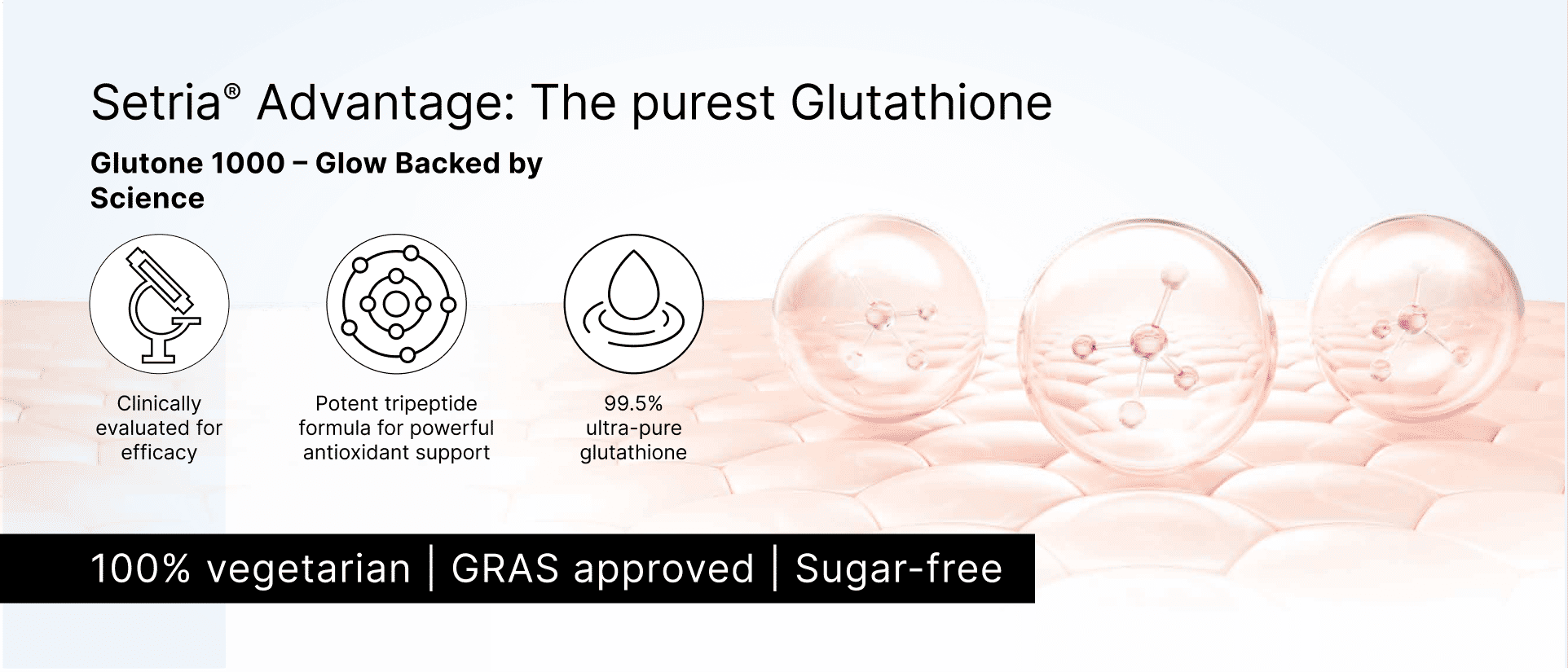 Setria® Advantage: The purest Glutathione

Glutone 1000 – Glow Backed by Science

Clinically evaluated for efficacy

Potent tripeptide formula for powerful antioxidant support

99.5% ultra-pure glutathione

100% vegetarian | GRAS approved | Sugar-free